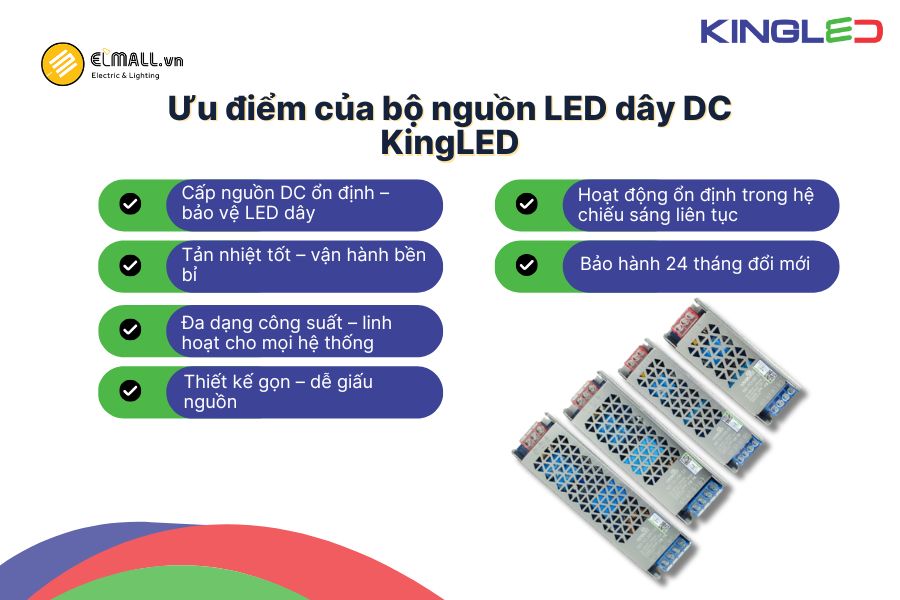 ELMALL.vn
Electric & Lighting

KINGLED

Ưu điểm của bộ nguồn LED dây DC KingLED

Cấp nguồn DC ổn định – bảo vệ LED dây

Tản nhiệt tốt – vận hành bền bỉ

Đa dạng công suất – linh hoạt cho mọi hệ thống

Thiết kế gọn – dễ giấu nguồn

Hoạt động ổn định trong hệ chiếu sáng liên tục

Bảo hành 24 tháng đổi mới